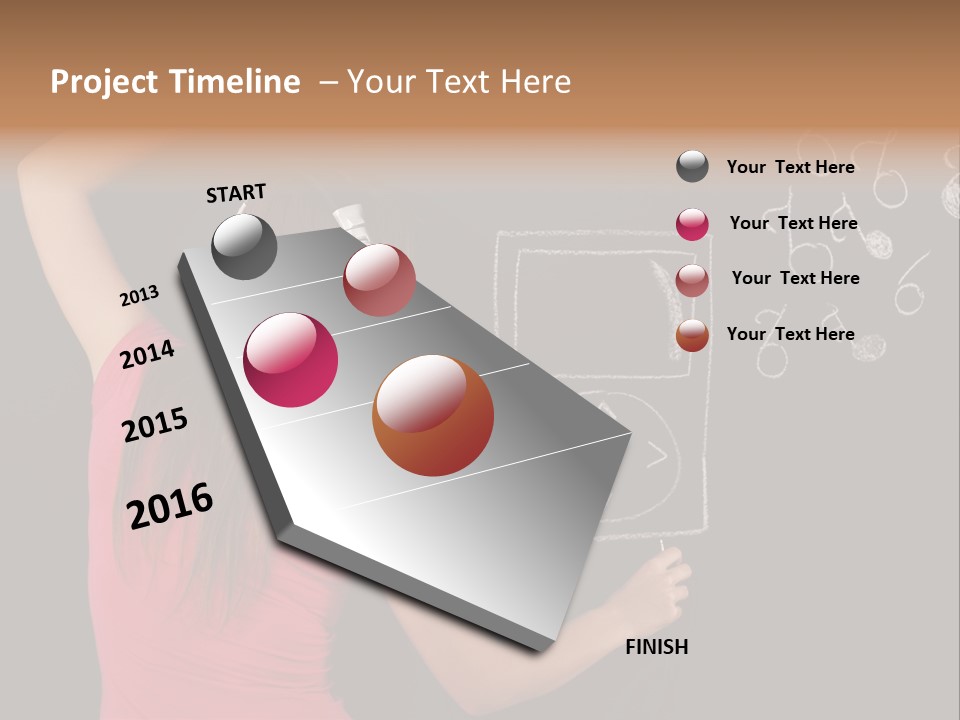 Project Timeline – Your Text Here

START

2013

2014

2015

2016

FINISH

Your Text Here

Your Text Here

Your Text Here

Your Text Here